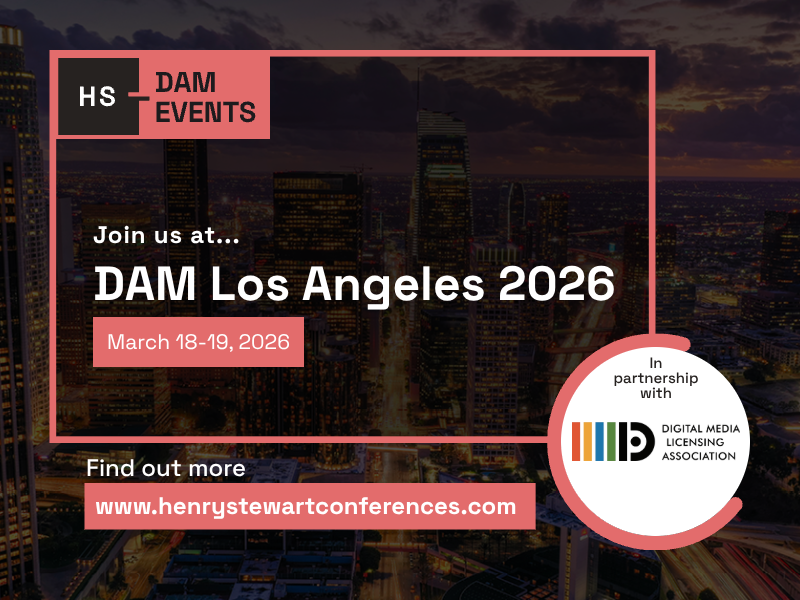 HS DAM EVENTS

Join us at...

DAM Los Angeles 2026

March 18-19, 2026

In partnership with

DIGITAL MEDIA LICENSING ASSOCIATION

Find out more

www.henrystewartconferences.com